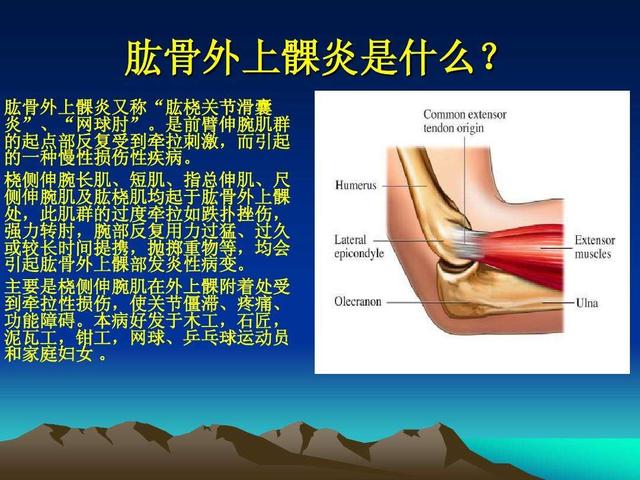 肱骨外上髁炎是什么？

肱骨外上髁炎又称“肱桡关节滑囊炎”、“网球肘”。是前臂伸腕肌群的起点部反复受到牵拉刺激，而引起的一种慢性损伤性疾病。

桡侧伸腕长肌、短肌、指总伸肌、尺侧伸腕肌及肱桡肌均起于肱骨外上髁处，此肌群的过度牵拉如跌扑挫伤，强力转肘，腕部反复用力过猛、过久或较长时间提携，抛掷重物等，均会引起肱骨外上髁部发炎性病变。

主要是桡侧伸腕肌在外上髁附着处受到牵拉性损伤，使关节僵滞、疼痛、功能障碍。本病好发于木工，石匠，泥瓦工，钳工，网球、乒乓球运动员和家庭妇女 。

Common extensor tendon origin

Humerus

Lateral epicondyle

Extensor muscles

Olecranon

Ulna